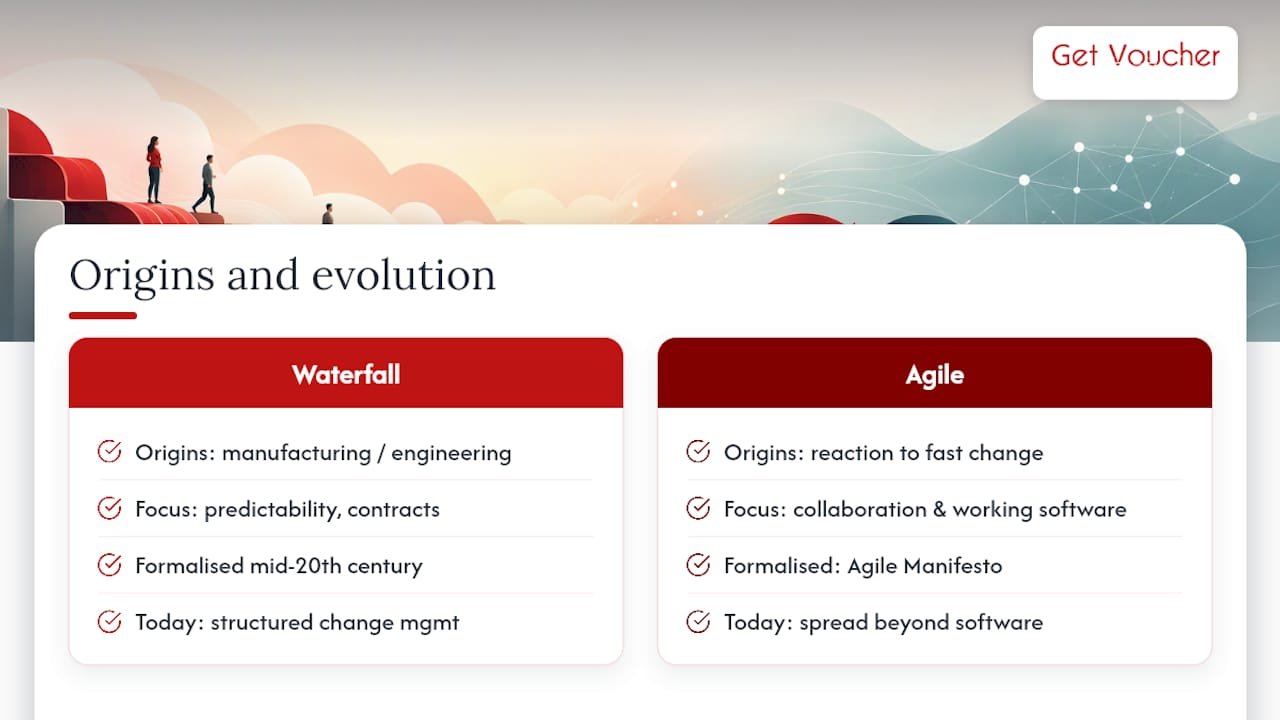 Get Voucher

Origins and evolution

Waterfall

Origins: manufacturing / engineering

Focus: predictability, contracts

Formalised mid-20th century

Today: structured change mgmt

Agile

Origins: reaction to fast change

Focus: collaboration & working software

Formalised: Agile Manifesto

Today: spread beyond software